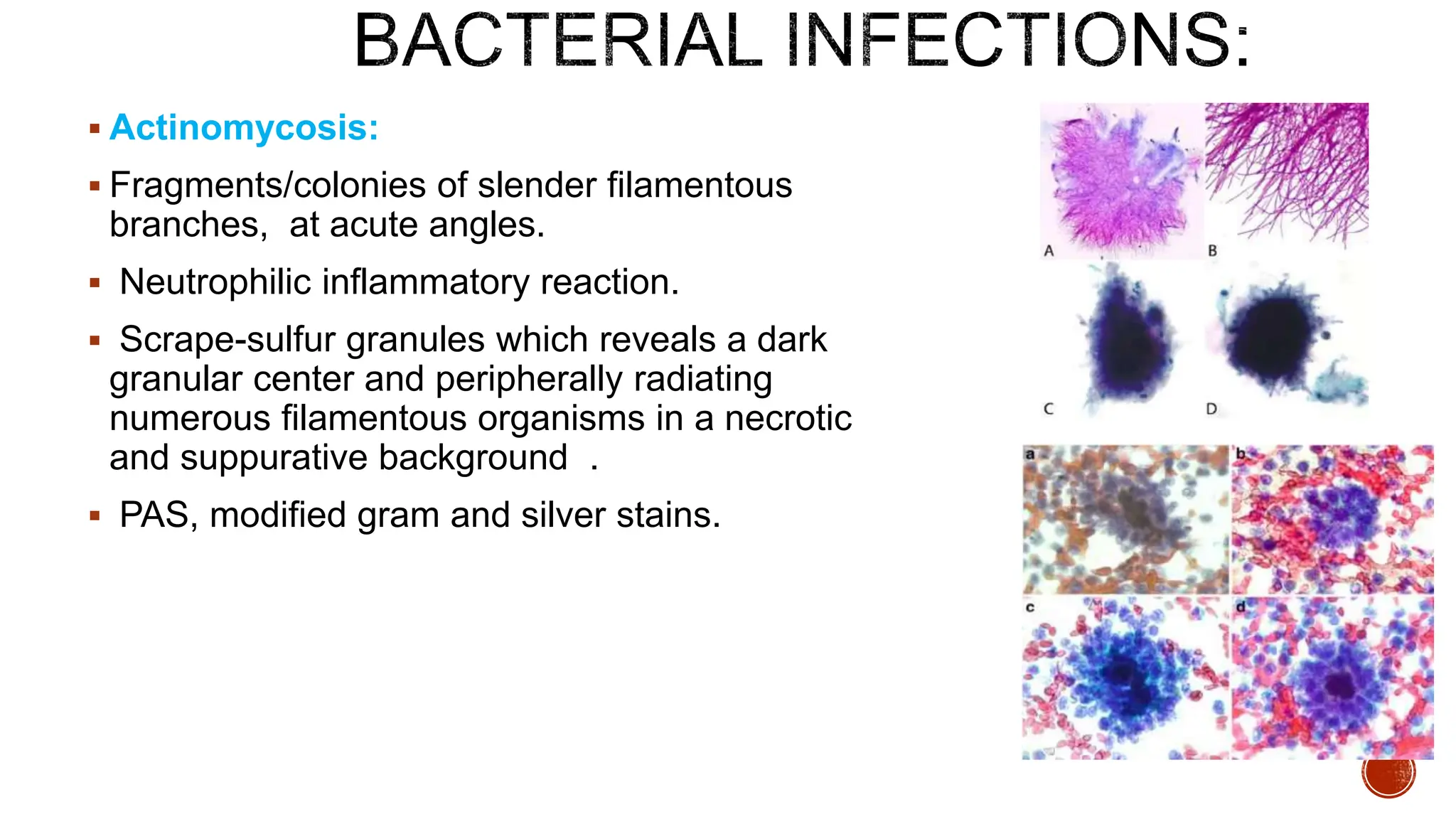 BACTERIAL INFECTIONS:

▪ Actinomycosis:

▪ Fragments/colonies of slender filamentous branches, at acute angles.

▪ Neutrophilic inflammatory reaction.

▪ Scrape-sulfur granules which reveals a dark granular center and peripherally radiating numerous filamentous organisms in a necrotic and suppurative background .

▪ PAS, modified gram and silver stains.

A
B
C
D

a
b
c
d